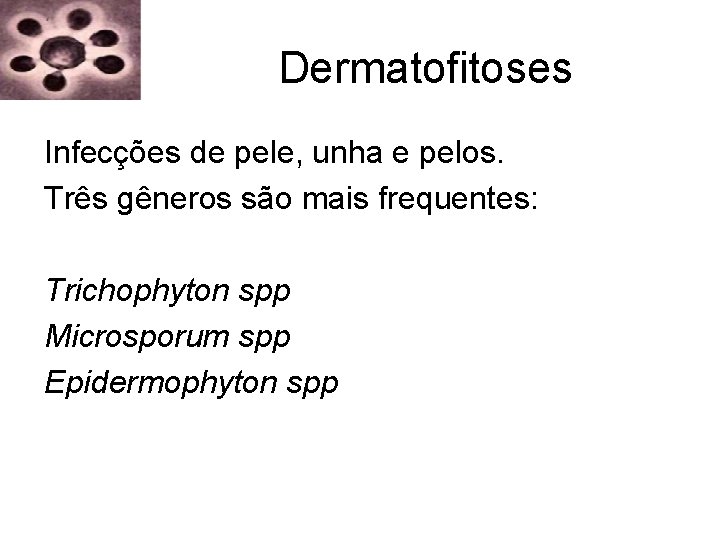 Dermatofitoses

Infecções de pele, unha e pelos.
Três gêneros são mais frequentes:

Trichophyton spp
Microsporum spp
Epidermophyton spp